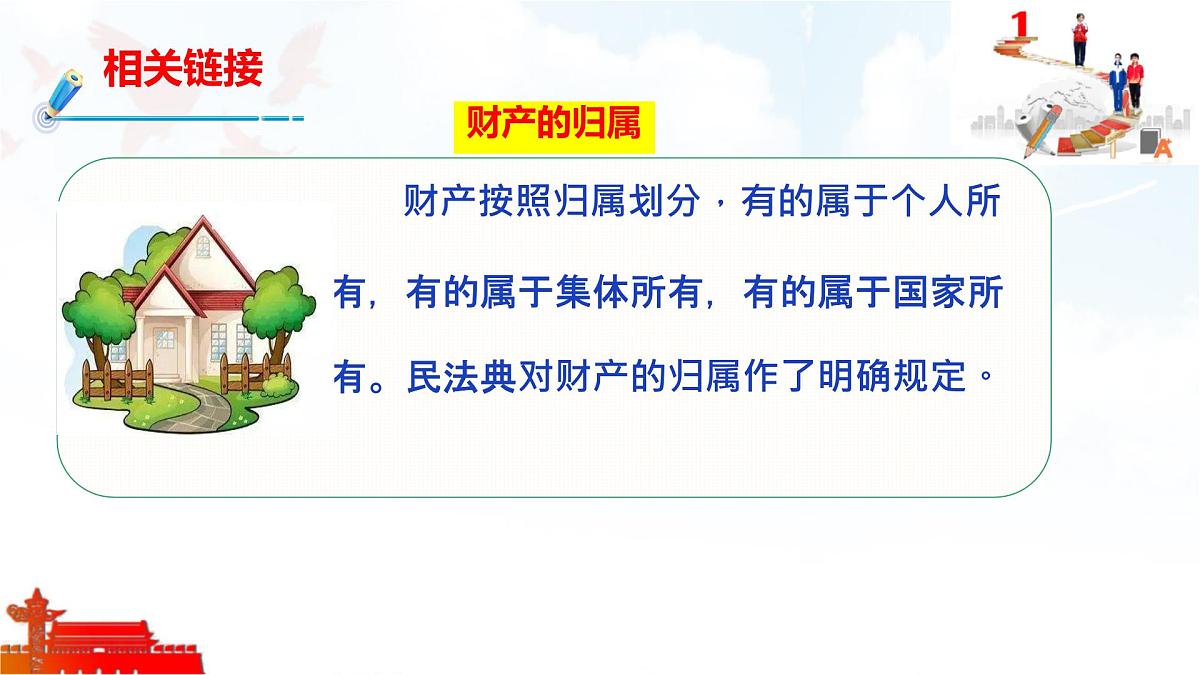 相关链接

财产的归属

财产按照归属划分，有的属于个人所有，有的属于集体所有，有的属于国家所有。民法典对财产的归属作了明确规定。